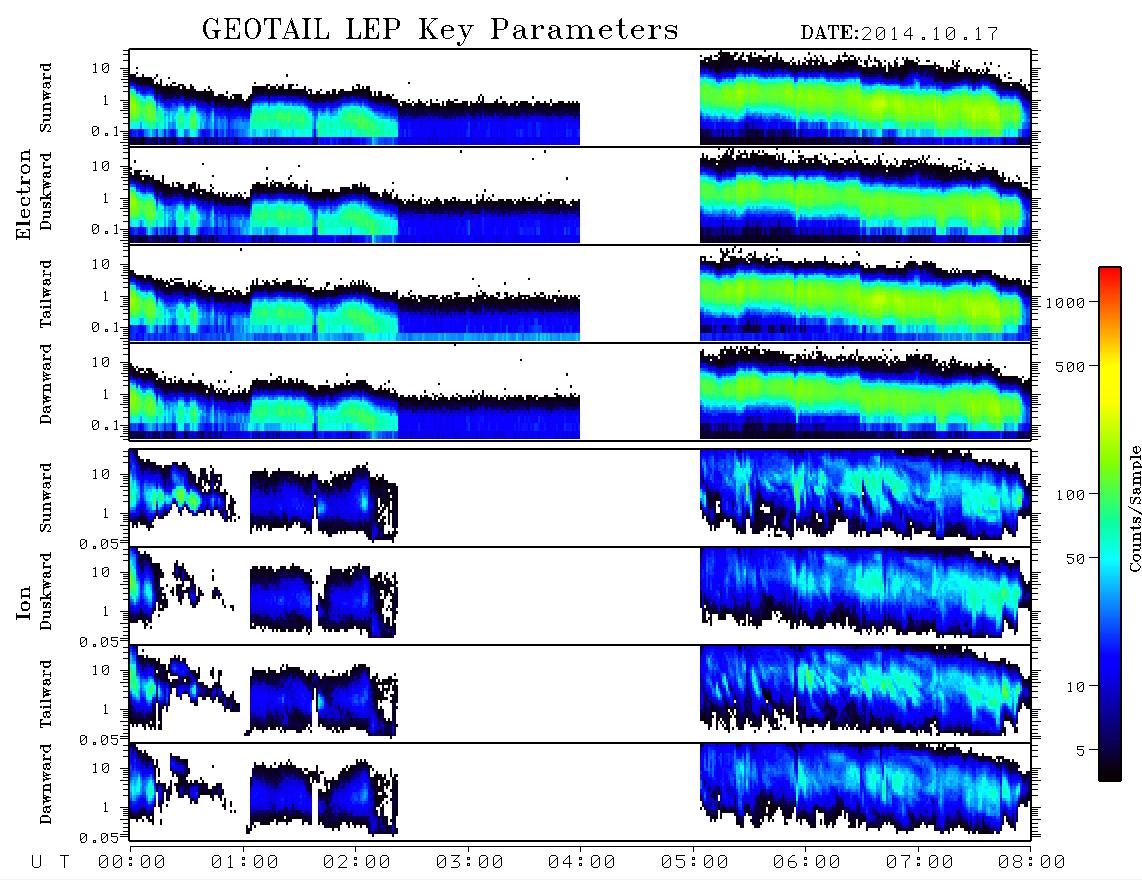 GEOTAIL LEP Key Parameters

DATE:2014.10.17

Electron

Sunward
10
1
0.1

Duskward
10
1
0.1

Tailward
10
1
0.1

Dawnward
10
1
0.1

Ion

Sunward
10
1
0.05

Duskward
10
1
0.05

Tailward
10
1
0.05

Dawnward
10
1
0.05

U T 00:00 01:00 02:00 03:00 04:00 05:00 06:00 07:00 08:00

1000
500
100
50
10
5
Counts/Sample